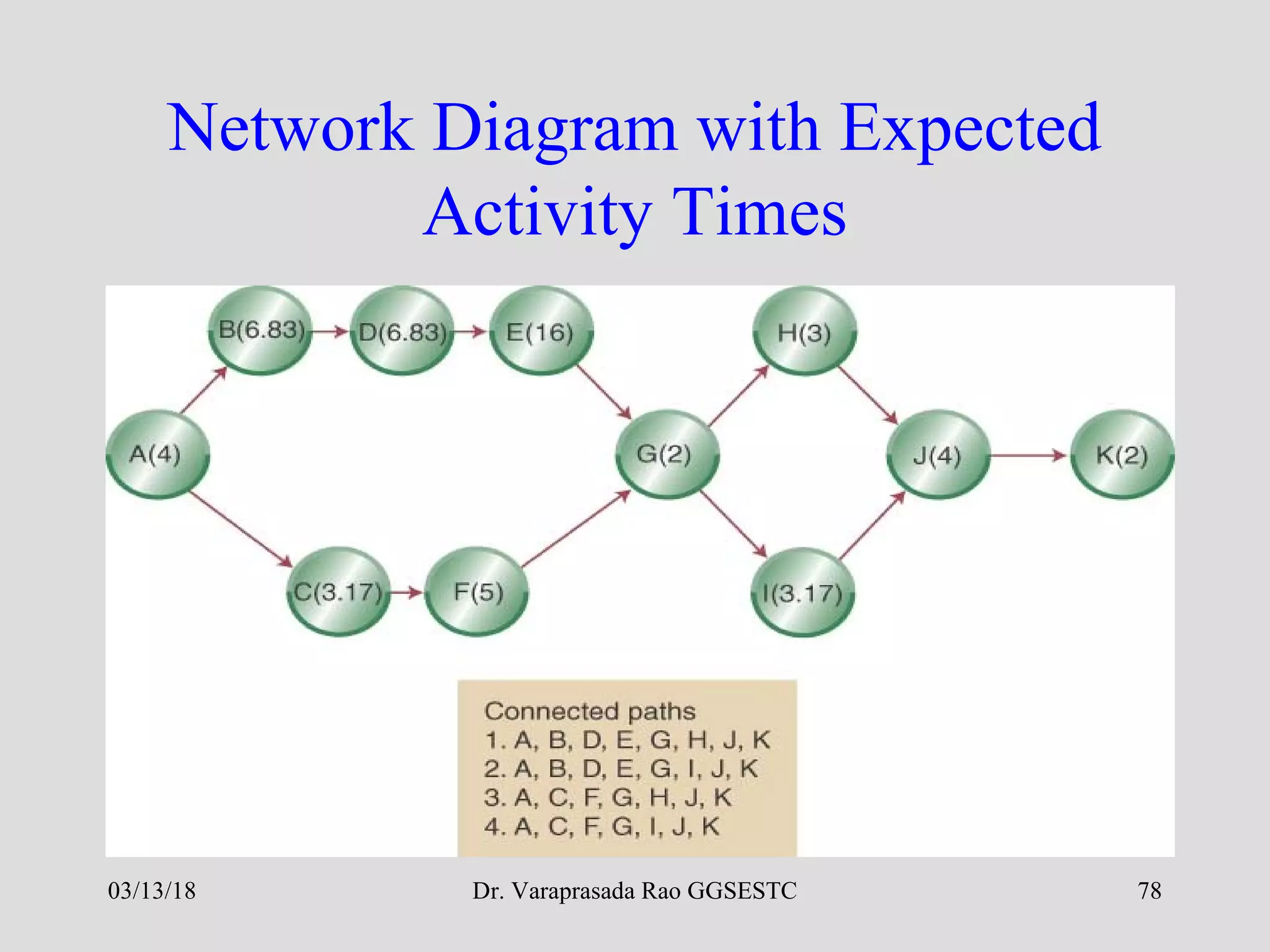 Network Diagram with Expected Activity Times

B(6.83)
D(6.83)
E(16)
H(3)
A(4)
G(2)
J(4)
K(2)
C(3.17)
F(5)
I(3.17)

Connected paths
1. A, B, D, E, G, H, J, K
2. A, B, D, E, G, I, J, K
3. A, C, F, G, H, J, K
4. A, C, F, G, I, J, K

03/13/18
Dr. Varaprasada Rao GGSESTC
78